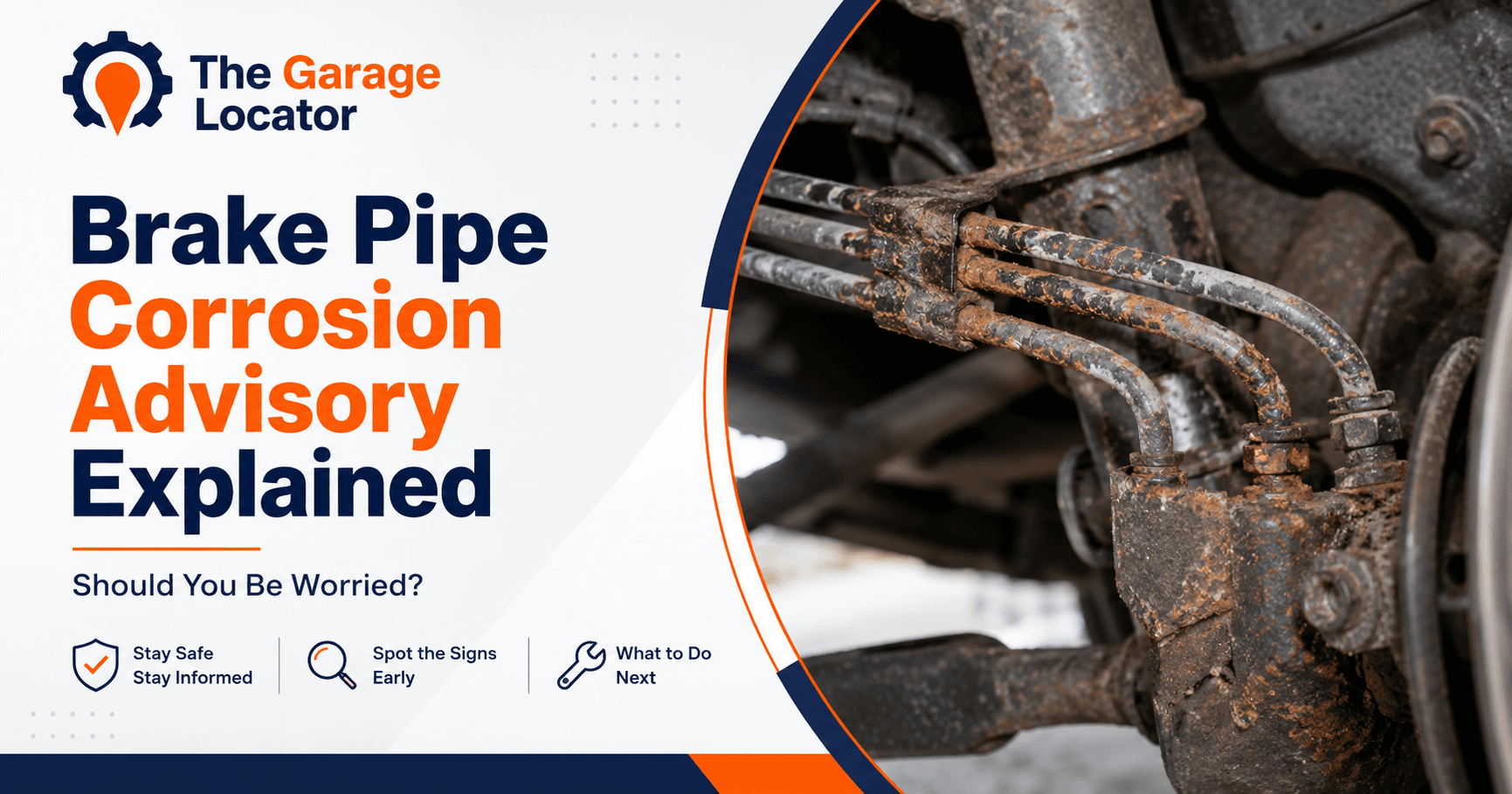 The Garage Locator

Brake Pipe Corrosion Advisory Explained

Should You Be Worried?

Stay Safe Stay Informed

Spot the Signs Early

What to Do Next